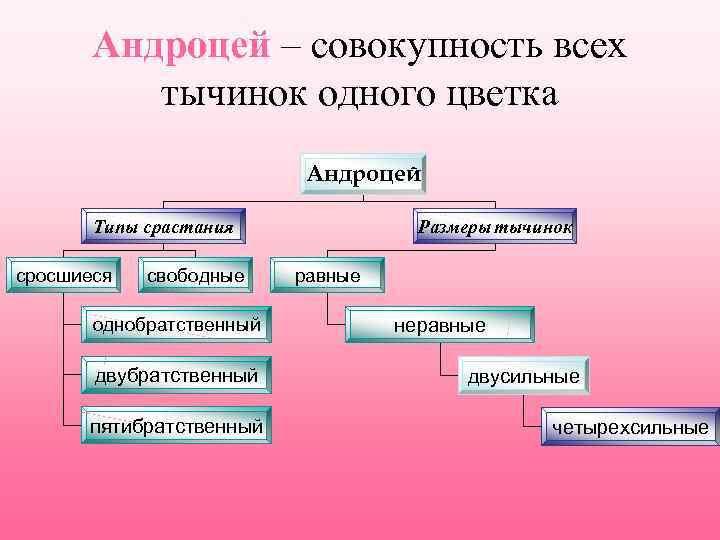 Андроцей – совокупность всех тычинок одного цветка

Андроцей

Типы срастания

Размеры тычинок

сросшиеся

свободные

равные

однобратственный

неравные

двубратственный

двусильные

пятибратственный

четырехсильные